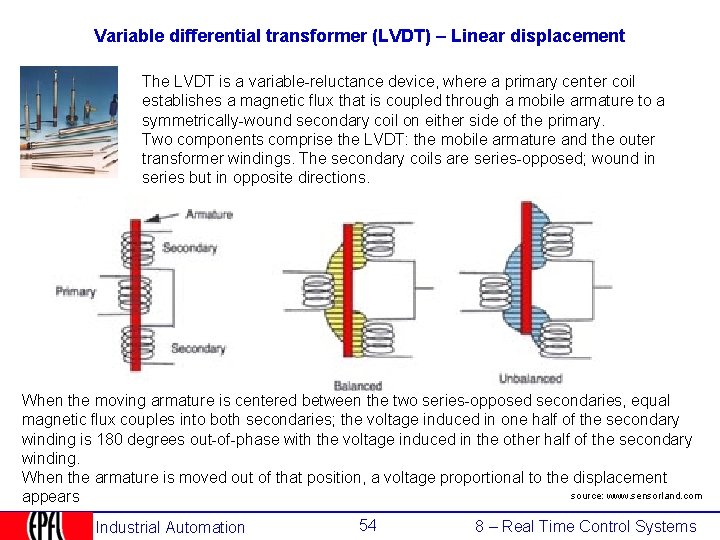 Variable differential transformer (LVDT) – Linear displacement

The LVDT is a variable-reluctance device, where a primary center coil establishes a magnetic flux that is coupled through a mobile armature to a symmetrically-wound secondary coil on either side of the primary.
Two components comprise the LVDT: the mobile armature and the outer transformer windings. The secondary coils are series-opposed; wound in series but in opposite directions.

Armature
Secondary
Primary
Secondary
Balanced
Unbalanced

When the moving armature is centered between the two series-opposed secondaries, equal magnetic flux couples into both secondaries; the voltage induced in one half of the secondary winding is 180 degrees out-of-phase with the voltage induced in the other half of the secondary winding.
When the armature is moved out of that position, a voltage proportional to the displacement appears

source: www.sensorland.com

EPFL Industrial Automation 54 8 – Real Time Control Systems